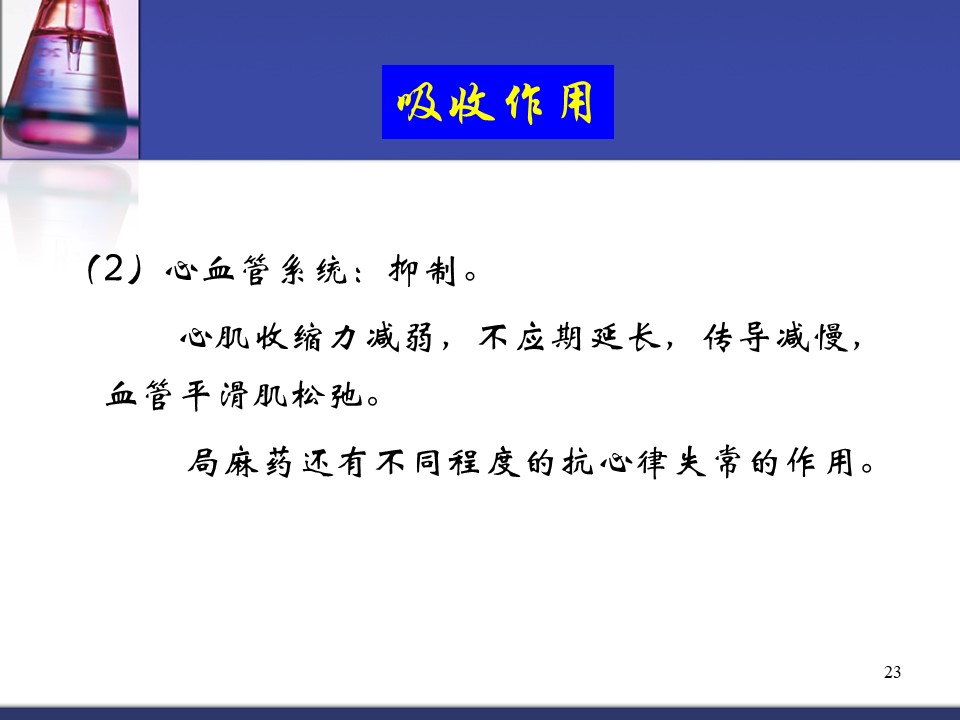 吸收作用

(2) 心血管系统：抑制。

心肌收缩力减弱，不应期延长，传导减慢，血管平滑肌松弛。

局麻药还有不同程度的抗心律失常的作用。

23